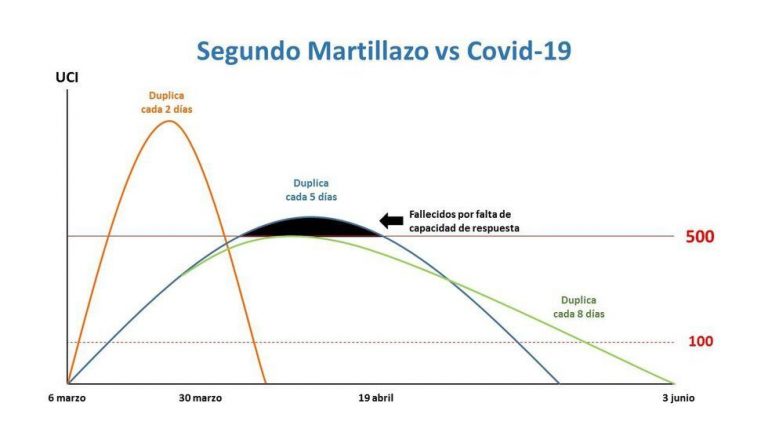 Segundo Martillazo vs Covid-19

UCI

Duplica cada 2 días

Duplica cada 5 días

Fallecidos por falta de capacidad de respuesta

500

Duplica cada 8 días

100

6 marzo

30 marzo

19 abril

3 junio